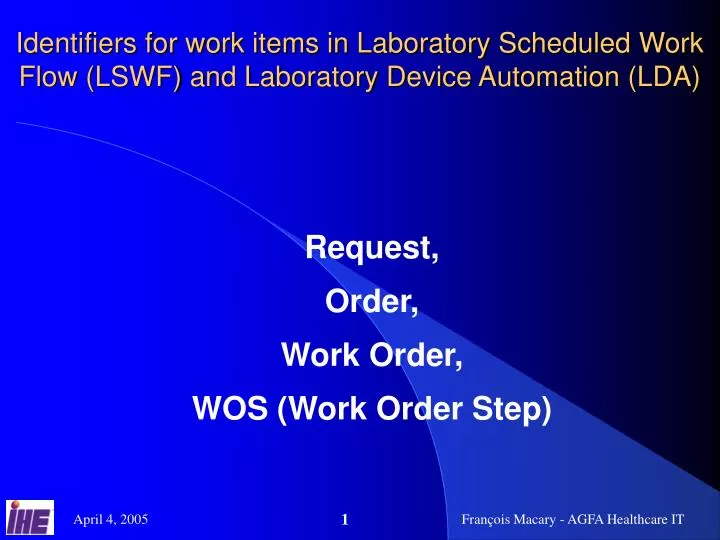 Identifiers for work items in Laboratory Scheduled Work Flow (LSWF) and Laboratory Device Automation (LDA)

Request,

Order,

Work Order,

WOS (Work Order Step)

IHE

April 4, 2005

1

François Macary - AGFA Healthcare IT